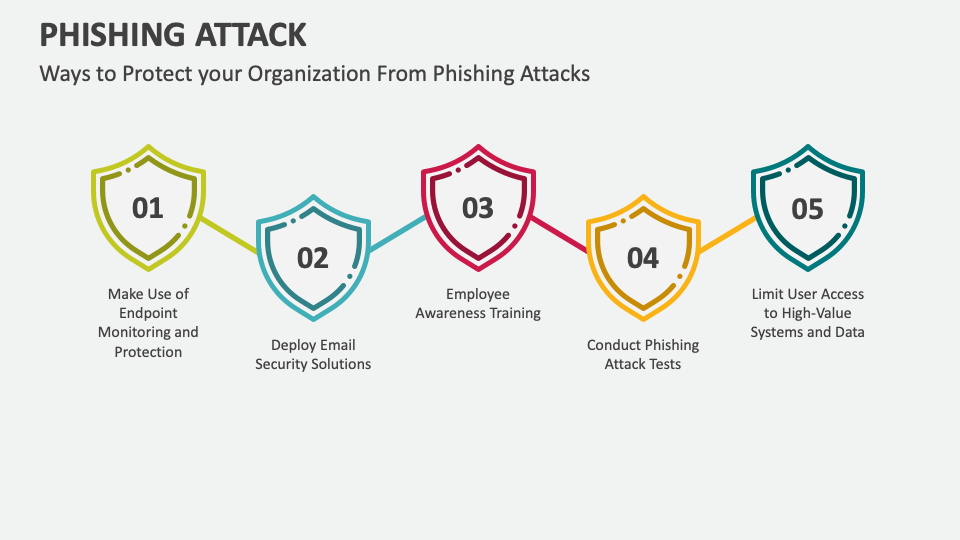 PHISHING ATTACK

Ways to Protect your Organization From Phishing Attacks

01

Make Use of Endpoint Monitoring and Protection

02

Deploy Email Security Solutions

03

Employee Awareness Training

04

Conduct Phishing Attack Tests

05

Limit User Access to High-Value Systems and Data